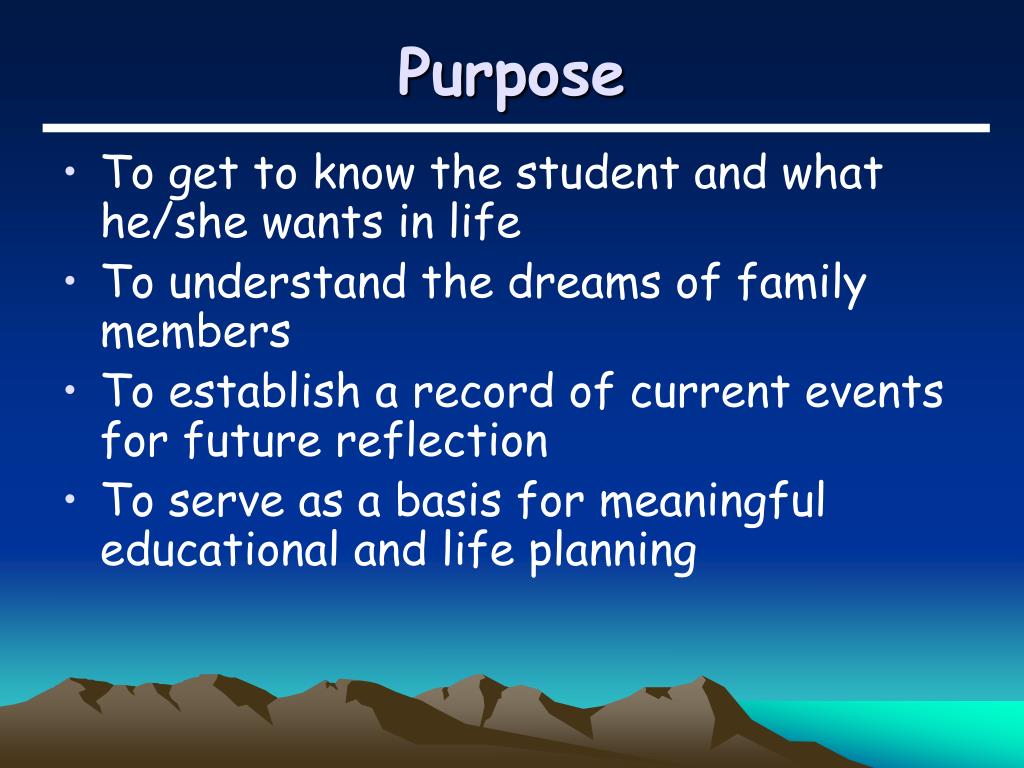 Purpose

• To get to know the student and what he/she wants in life
• To understand the dreams of family members
• To establish a record of current events for future reflection
• To serve as a basis for meaningful educational and life planning